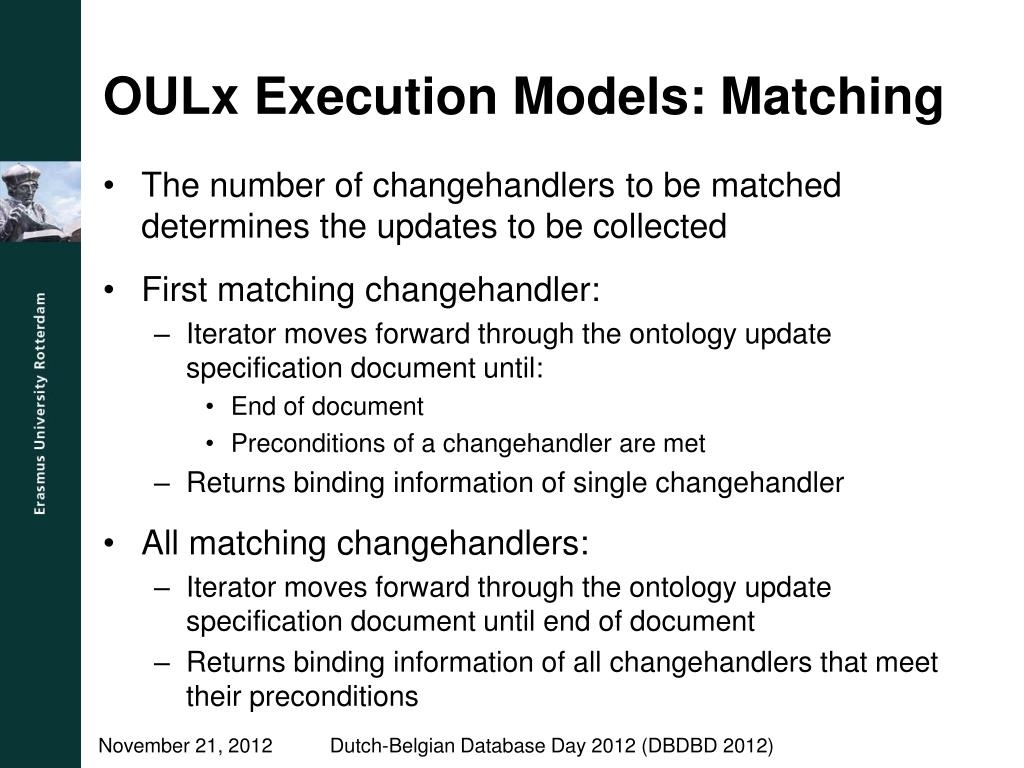 Erasmus University Rotterdam

OULx Execution Models: Matching

• The number of changehandlers to be matched determines the updates to be collected

• First matching changehandler:
– Iterator moves forward through the ontology update specification document until:
• End of document
• Preconditions of a changehandler are met
– Returns binding information of single changehandler

• All matching changehandlers:
– Iterator moves forward through the ontology update specification document until end of document
– Returns binding information of all changehandlers that meet their preconditions

November 21, 2012 Dutch-Belgian Database Day 2012 (DBDBD 2012)